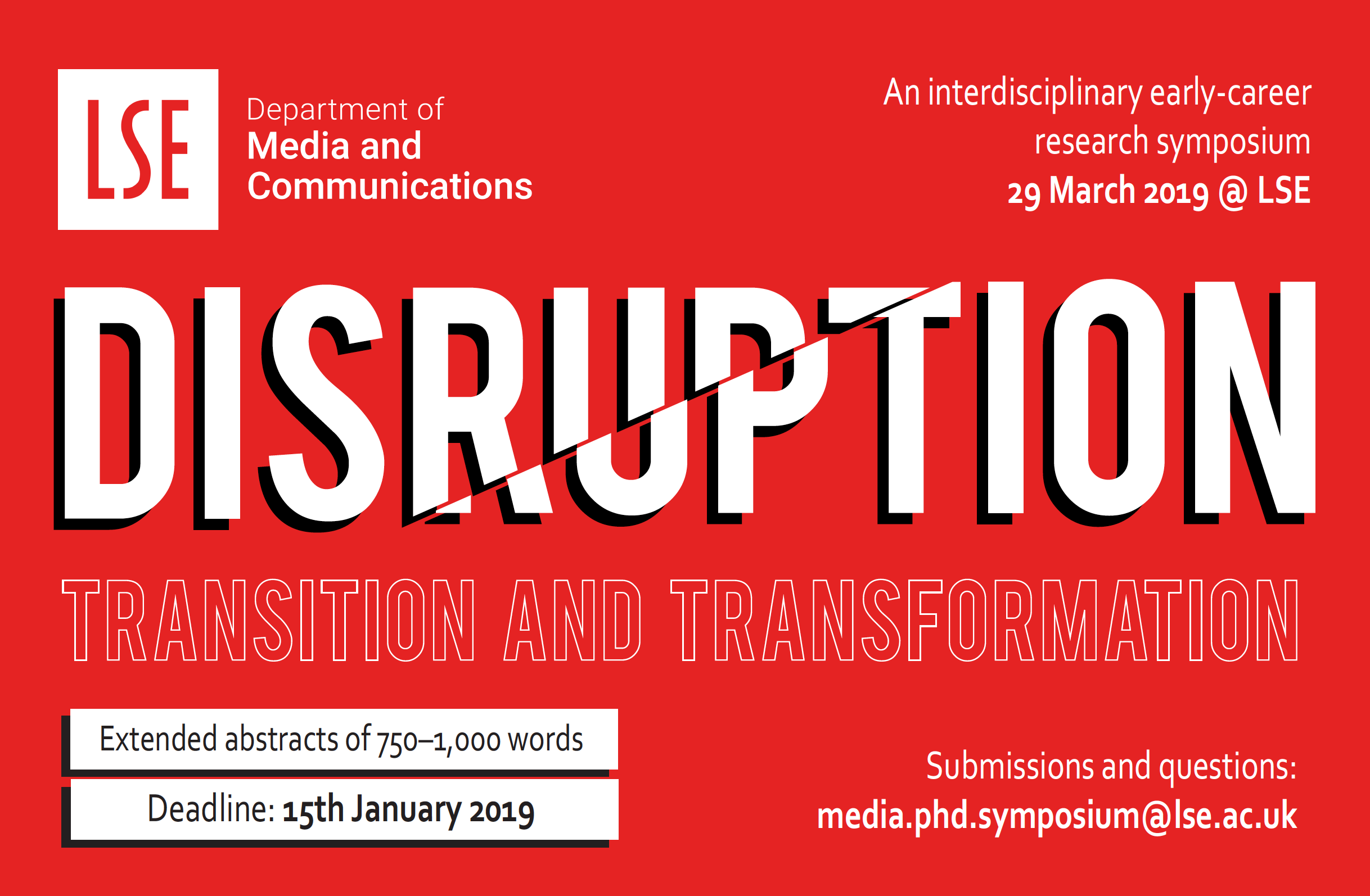 LSE

Department of
Media and
Communications

An interdisciplinary early-career research symposium
29 March 2019 @ LSE

DISRUPTION

TRANSITION AND TRANSFORMATION

Extended abstracts of 750–1,000 words

Deadline: 15th January 2019

Submissions and questions:
media.phd.symposium@lse.ac.uk